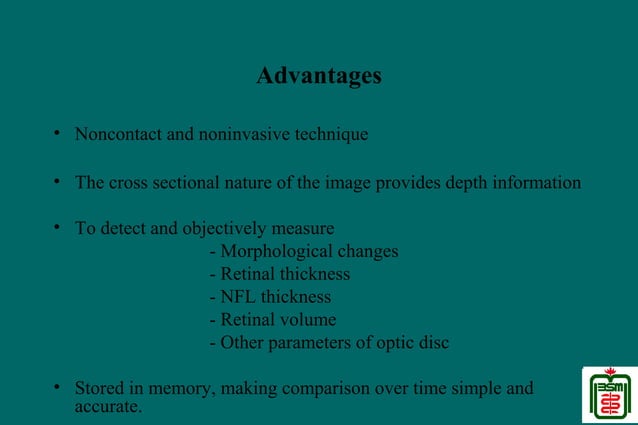 Advantages

• Noncontact and noninvasive technique

• The cross sectional nature of the image provides depth information

• To detect and objectively measure
- Morphological changes
- Retinal thickness
- NFL thickness
- Retinal volume
- Other parameters of optic disc

• Stored in memory, making comparison over time simple and accurate.

BSM